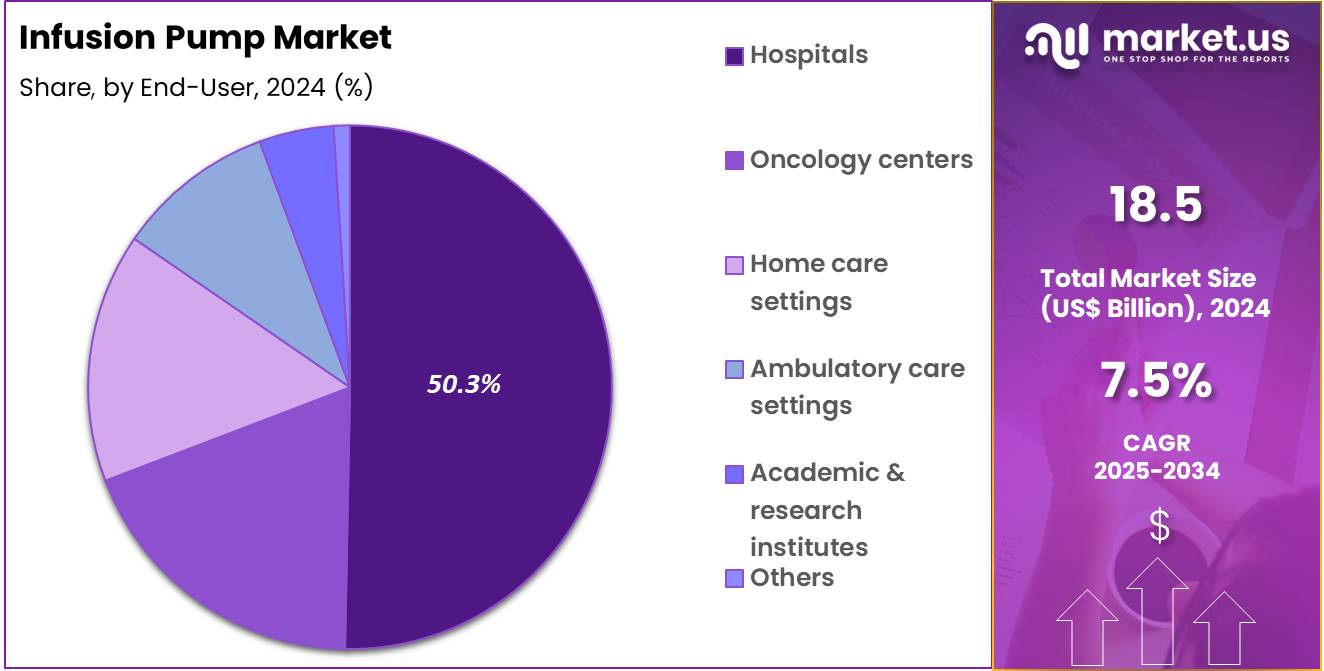 Infusion Pump Market

Share, by End-User, 2024 (%)

50.3%

Hospitals

Oncology centers

Home care settings

Ambulatory care settings

Academic & research institutes

Others

market.us
ONE STOP SHOP FOR THE REPORTS

18.5

Total Market Size (US$ Billion), 2024

7.5%

CAGR 2025-2034

$